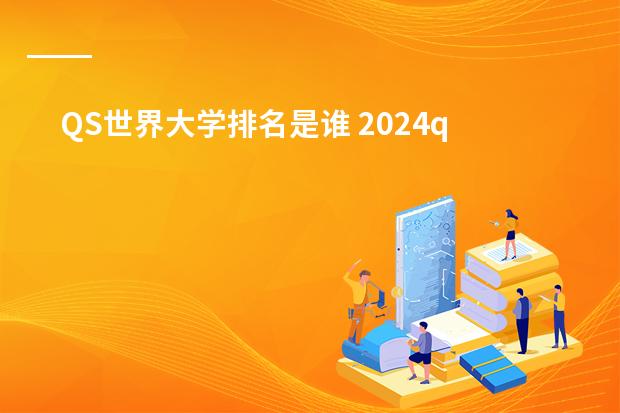 QS世界大学排名是谁 2024q